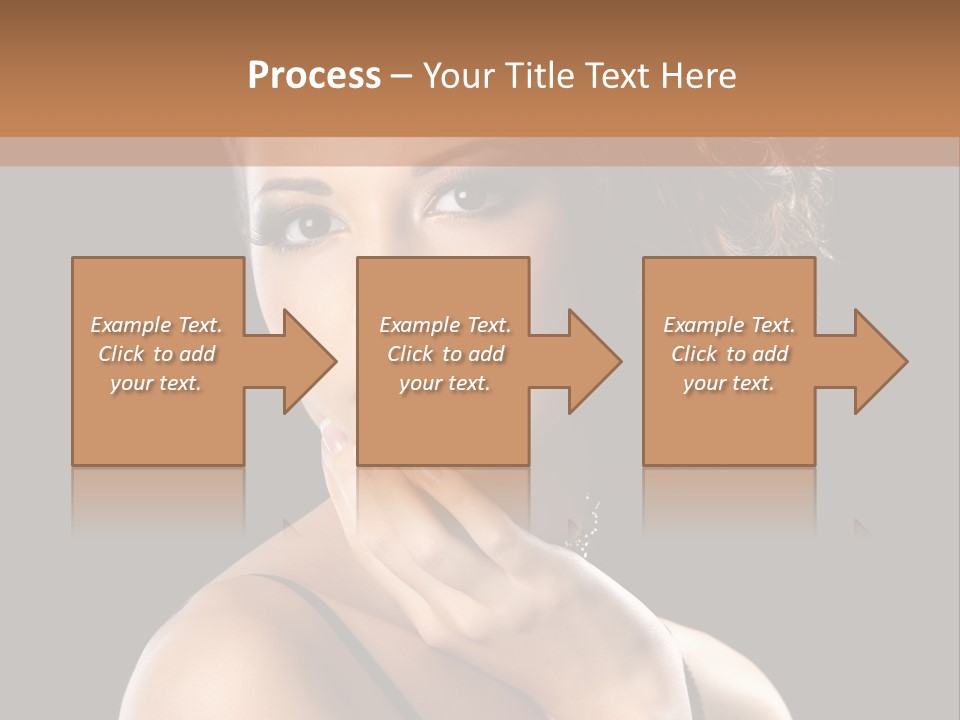 Process – Your Title Text Here

Example Text. Click to add your text.

Example Text. Click to add your text.

Example Text. Click to add your text.